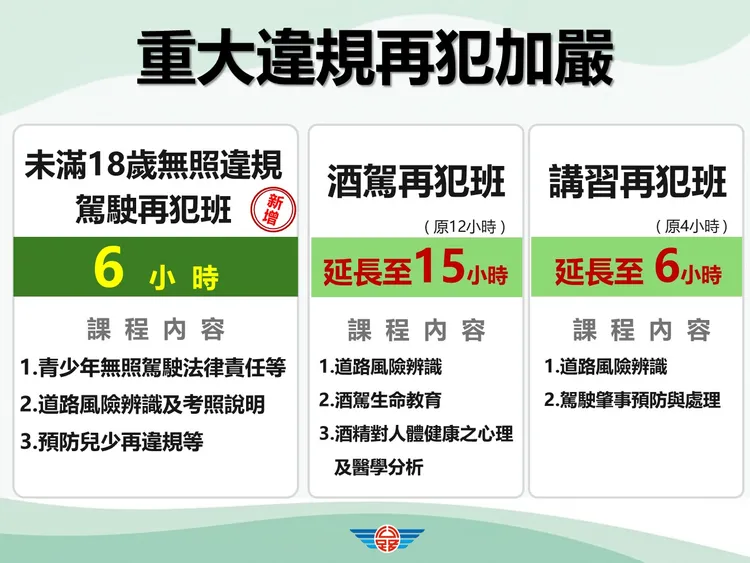 重大違規再犯加嚴

未滿18歲無照違規駕駛再犯班

新增

6 小時

課程內容

1.青少年無照駕駛法律責任等

2.道路風險辨識及考照說明

3.預防兒少再違規等

酒駕再犯班

（原12小時）

延長至15小時

課程內容

1.道路風險辨識

2.酒駕生命教育

3.酒精對人體健康之心理及醫學分析

講習再犯班

（原4小時）

延長至 6小時

課程內容

1.道路風險辨識

2.駕駛肇事預防與處理